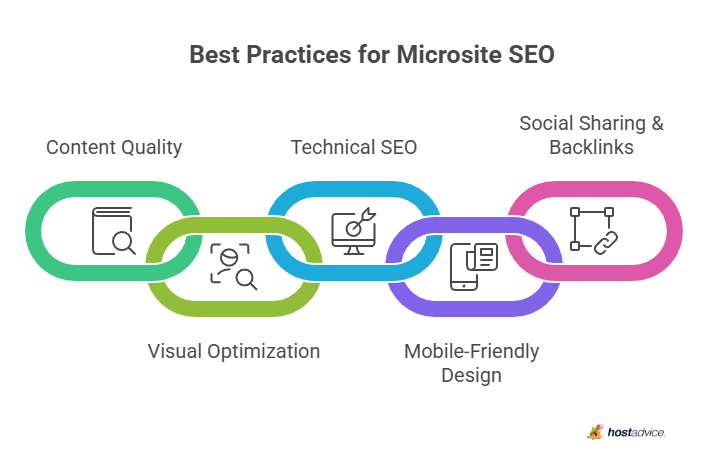 Best Practices for Microsite SEO

Content Quality

Technical SEO

Social Sharing & Backlinks

Visual Optimization

Mobile-Friendly Design

hostadvice.